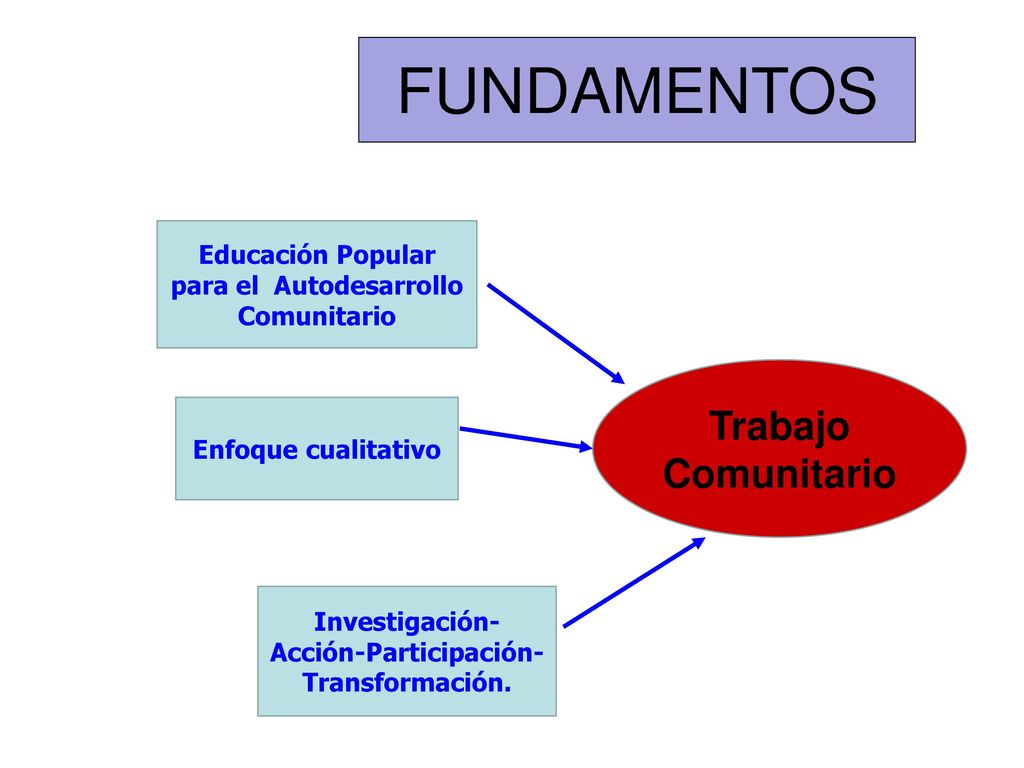 FUNDAMENTOS

Educación Popular para el Autodesarrollo Comunitario

Enfoque cualitativo

Investigación-Acción-Participación-Transformación.

Trabajo Comunitario